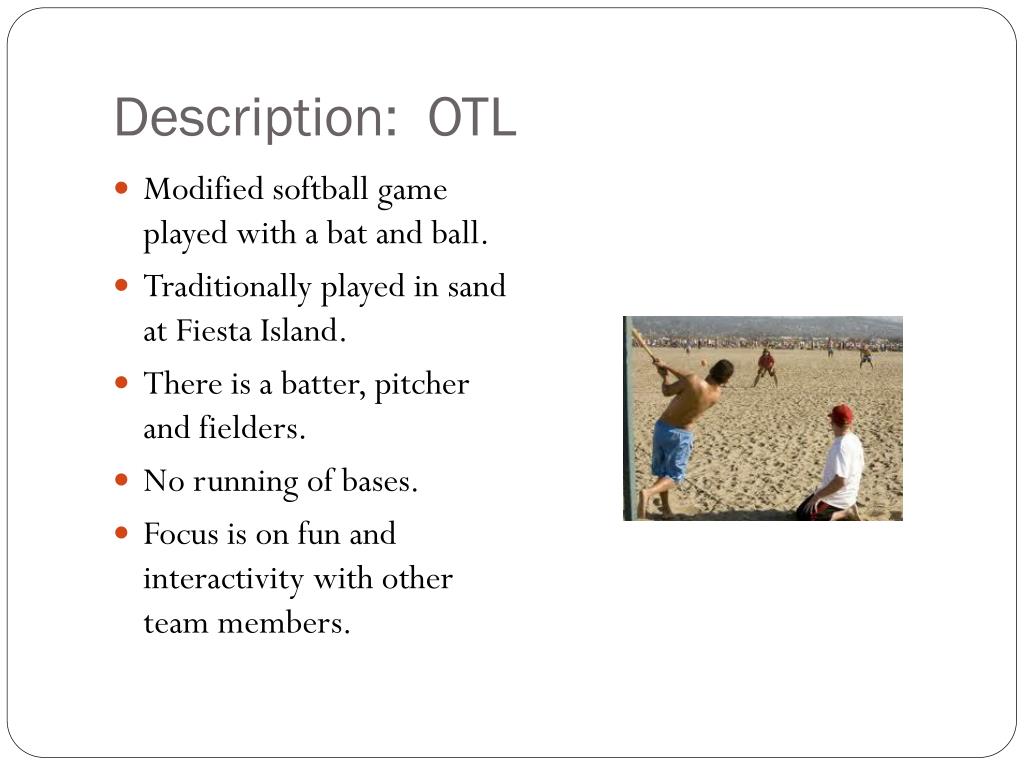 Description: OTL

- Modified softball game played with a bat and ball.
- Traditionally played in sand at Fiesta Island.
- There is a batter, pitcher and fielders.
- No running of bases.
- Focus is on fun and interactivity with other team members.